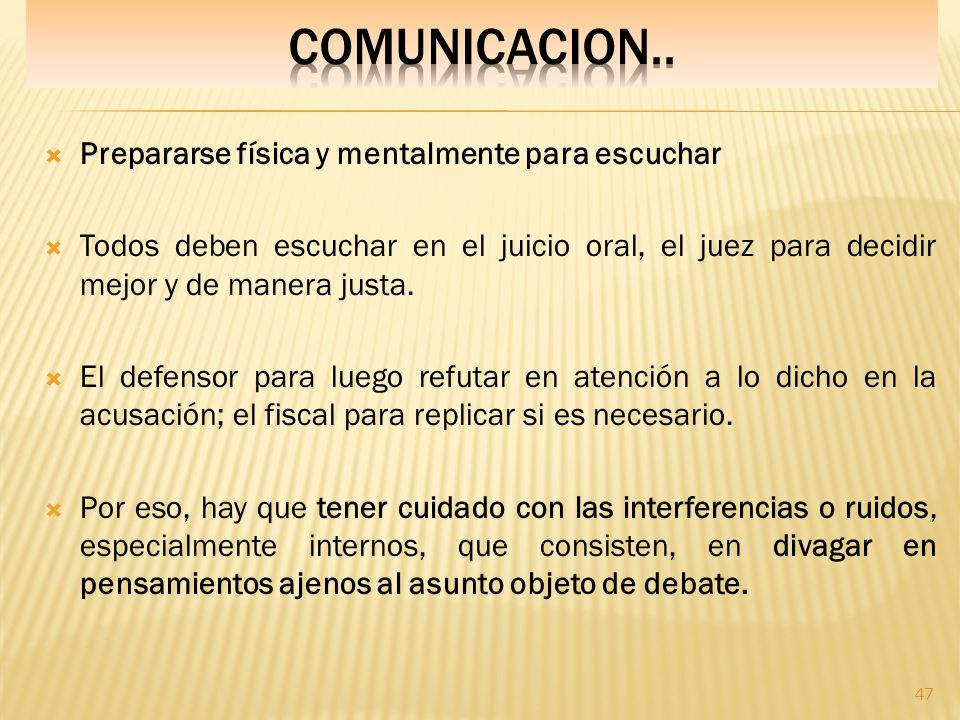 COMUNICACION..

Prepararse física y mentalmente para escuchar

Todos deben escuchar en el juicio oral, el juez para decidir mejor y de manera justa.

El defensor para luego refutar en atención a lo dicho en la acusación; el fiscal para replicar si es necesario.

Por eso, hay que tener cuidado con las interferencias o ruidos, especialmente internos, que consisten, en divagar en pensamientos ajenos al asunto objeto de debate.

47